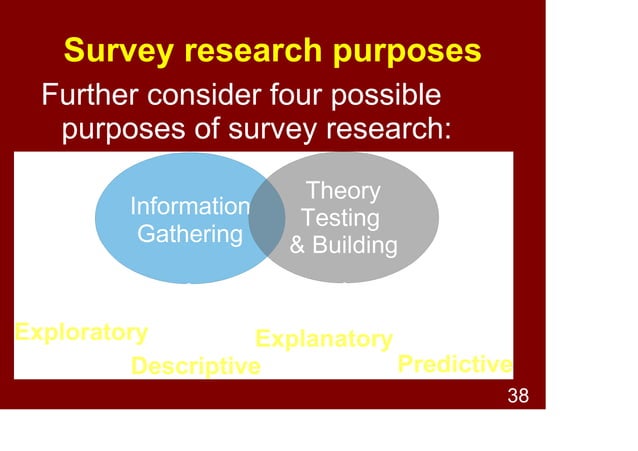 Survey research purposes

Further consider four possible purposes of survey research:

Information Gathering

Theory Testing & Building

Exploratory

Descriptive

Explanatory

Predictive

38